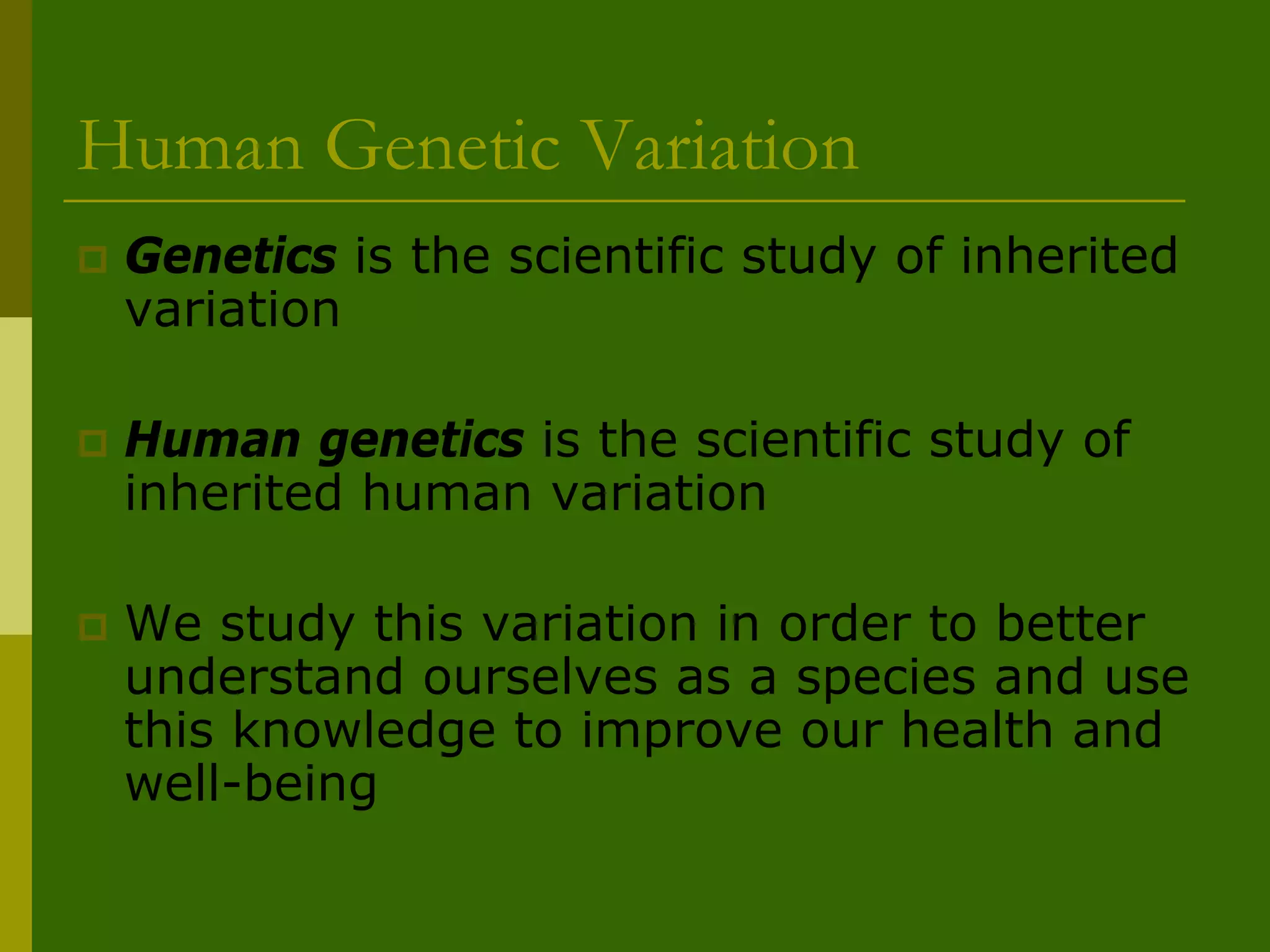 Human Genetic Variation

Genetics is the scientific study of inherited variation

Human genetics is the scientific study of inherited human variation

We study this variation in order to better understand ourselves as a species and use this knowledge to improve our health and well-being